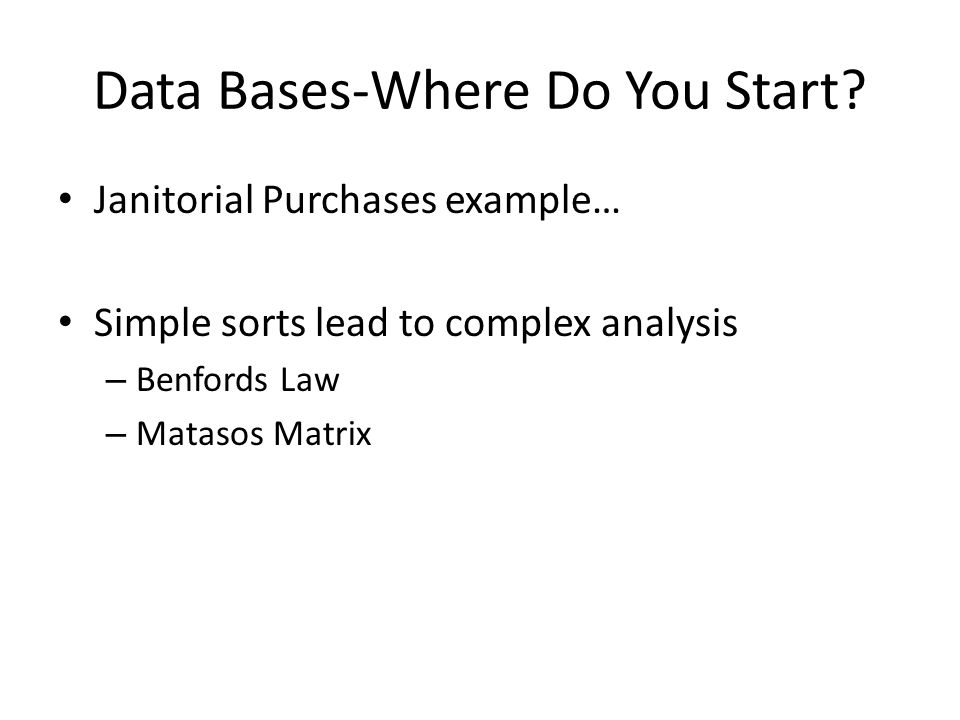 Data Bases-Where Do You Start?

• Janitorial Purchases example…

• Simple sorts lead to complex analysis
– Benfords Law
– Matasos Matrix